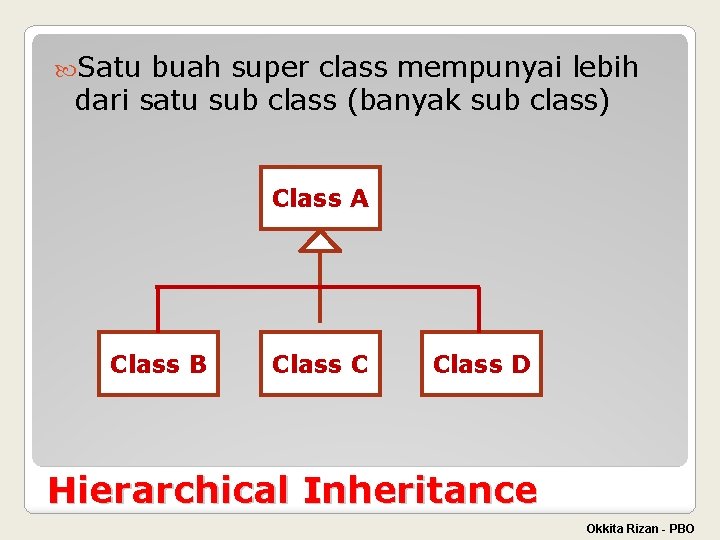 Satu buah super class mempunyai lebih dari satu sub class (banyak sub class)

Class A

Class B

Class C

Class D

Hierarchical Inheritance

Okkita Rizan - PBO